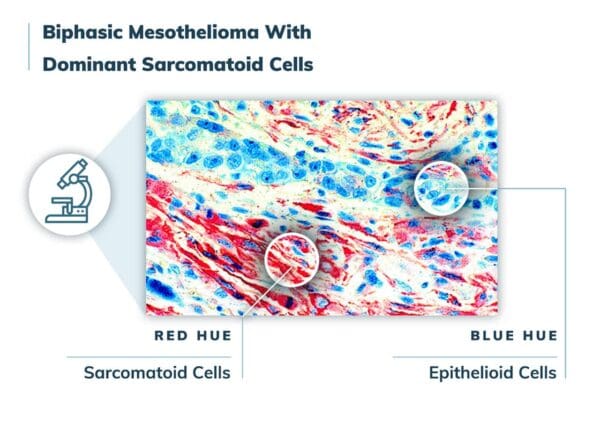 Biphasic Mesothelioma With Dominant Sarcomatoid Cells

RED HUE

Sarcomatoid Cells

BLUE HUE

Epithelioid Cells